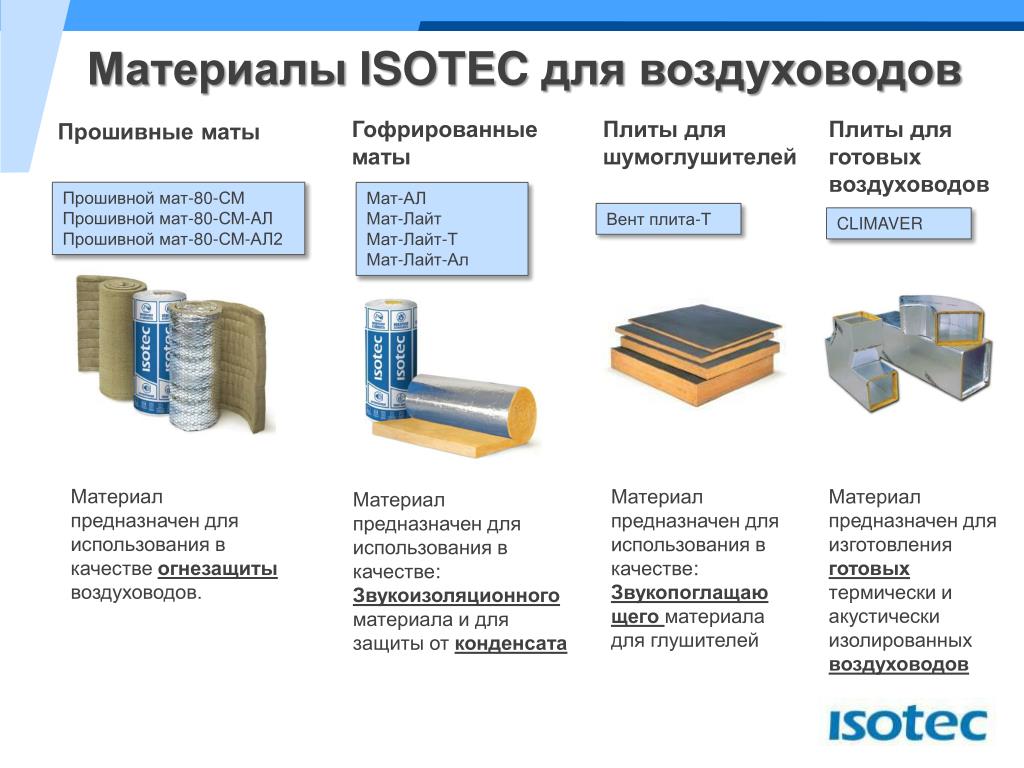 Материалы ISOTEC для воздуховодов

Прошивные маты

Прошивной мат-80-СМ
Прошивной мат-80-СМ-АЛ
Прошивной мат-80-СМ-АЛ2

isotec

Материал предназначен для использования в качестве огнезащиты воздуховодов.

Гофрированные маты

Мат-АЛ
Мат-Лайт
Мат-Лайт-Т
Мат-Лайт-Ал

isotec

Материал предназначен для использования в качестве: Звукоизоляционного материала и для защиты от конденсата

Плиты для шумоглушителей

Вент плита-Т

Материал предназначен для использования в качестве: Звукопоглащающего материала для глушителей

Плиты для готовых воздуховодов

CLIMAVER

Материал предназначен для изготовления готовых термически и акустически изолированных воздуховодов

isotec